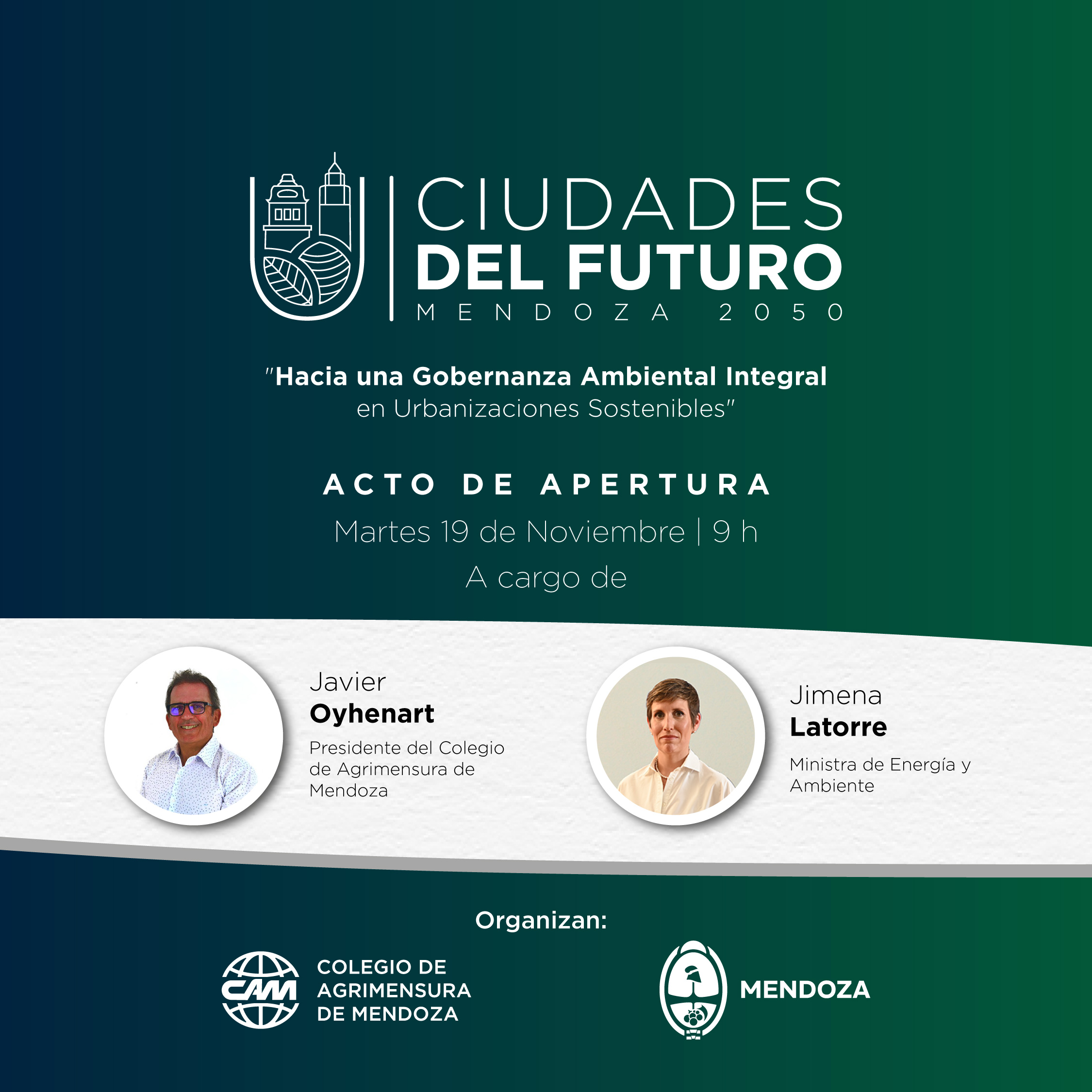 CIUDADES
DEL FUTURO
MENDOZA 2050

"Hacia una Gobernanza Ambiental Integral en Urbanizaciones Sostenibles"

ACTO DE APERTURA

Martes 19 de Noviembre | 9 h

A cargo de

Javier
Oyhenart
Presidente del Colegio de Agrimensura de Mendoza

Jimena
Latorre
Ministra de Energía y Ambiente

Organizan:

CAM
COLEGIO DE AGRIMENSURA DE MENDOZA

MENDOZA